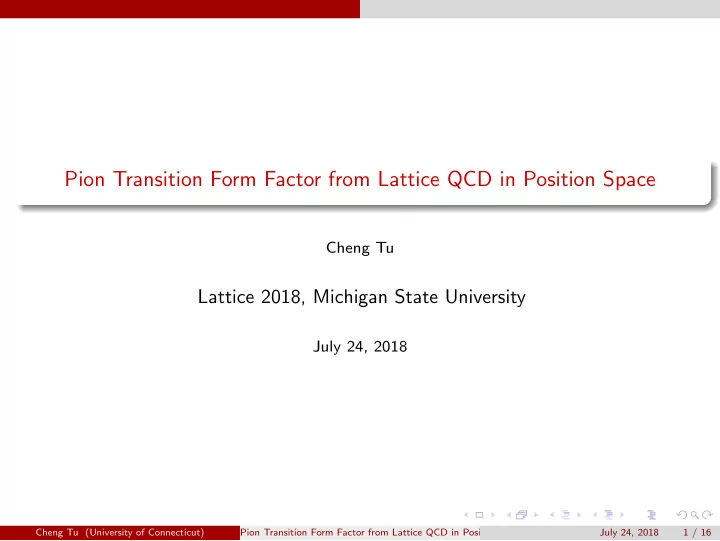 Pion Transition Form Factor from Lattice QCD in Position Space

Cheng Tu

Lattice 2018, Michigan State University

July 24, 2018

Cheng Tu (University of Connecticut) Pion Transition Form Factor from Lattice QCD in Posi July 24, 2018 1 / 16